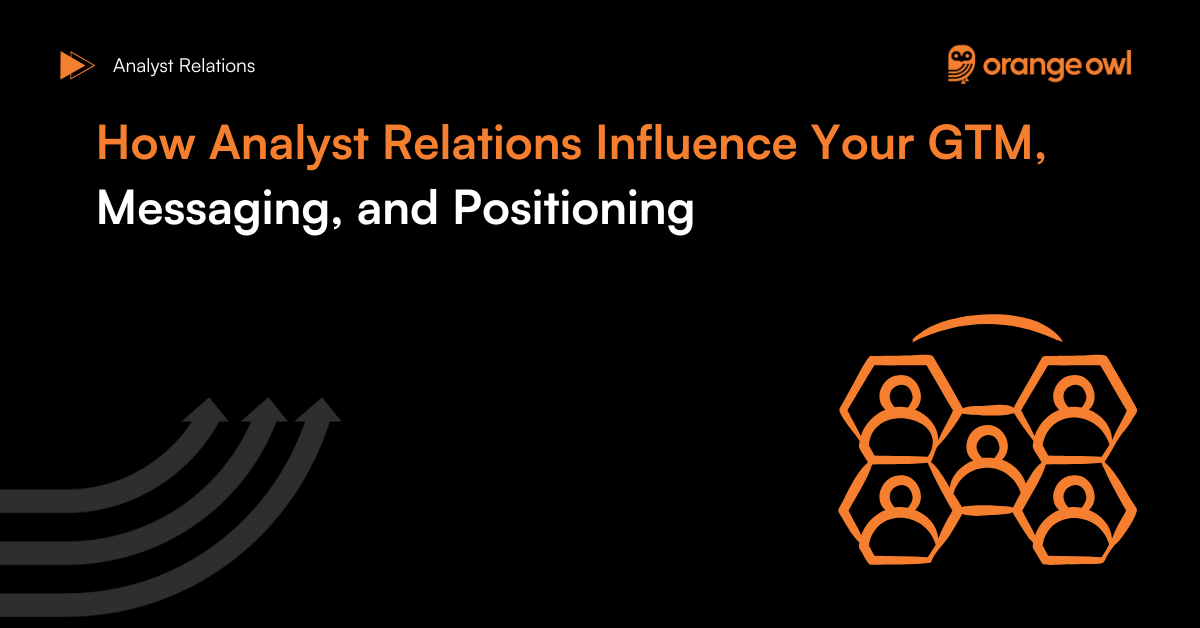 Analyst Relations

orange owl

How Analyst Relations Influence Your GTM, Messaging, and Positioning